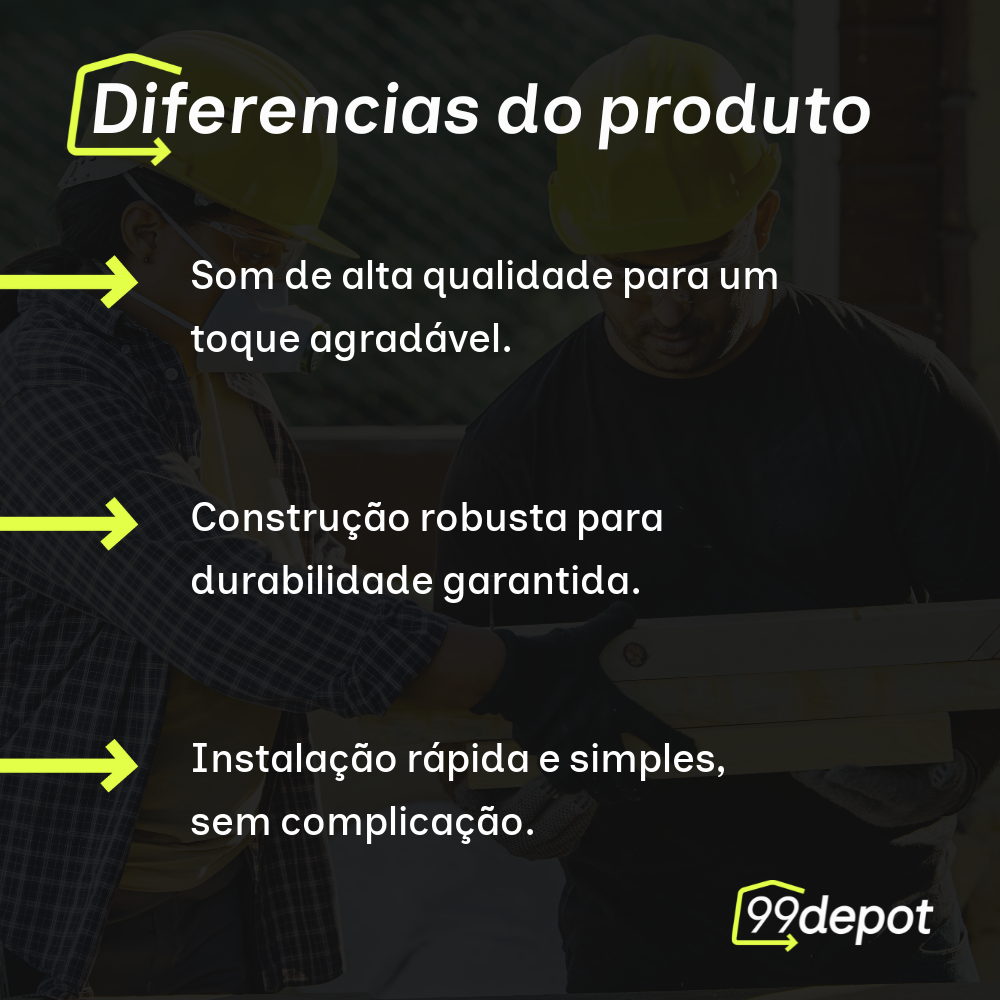 Diferencias do produto

Som de alta qualidade para um toque agradável.

Construção robusta para durabilidade garantida.

Instalação rápida e simples, sem complicação.

99depot